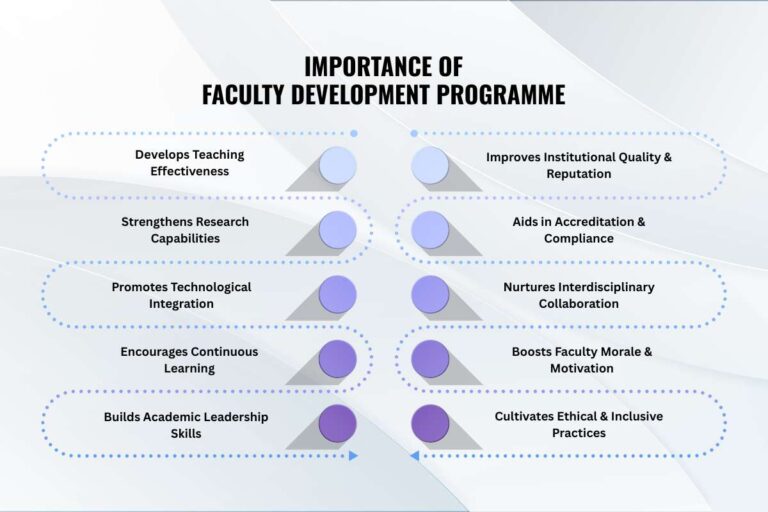 IMPORTANCE OF
FACULTY DEVELOPMENT PROGRAMME

Develops Teaching Effectiveness

Strengthens Research Capabilities

Promotes Technological Integration

Encourages Continuous Learning

Builds Academic Leadership Skills

Improves Institutional Quality & Reputation

Aids in Accreditation & Compliance

Nurtures Interdisciplinary Collaboration

Boosts Faculty Morale & Motivation

Cultivates Ethical & Inclusive Practices